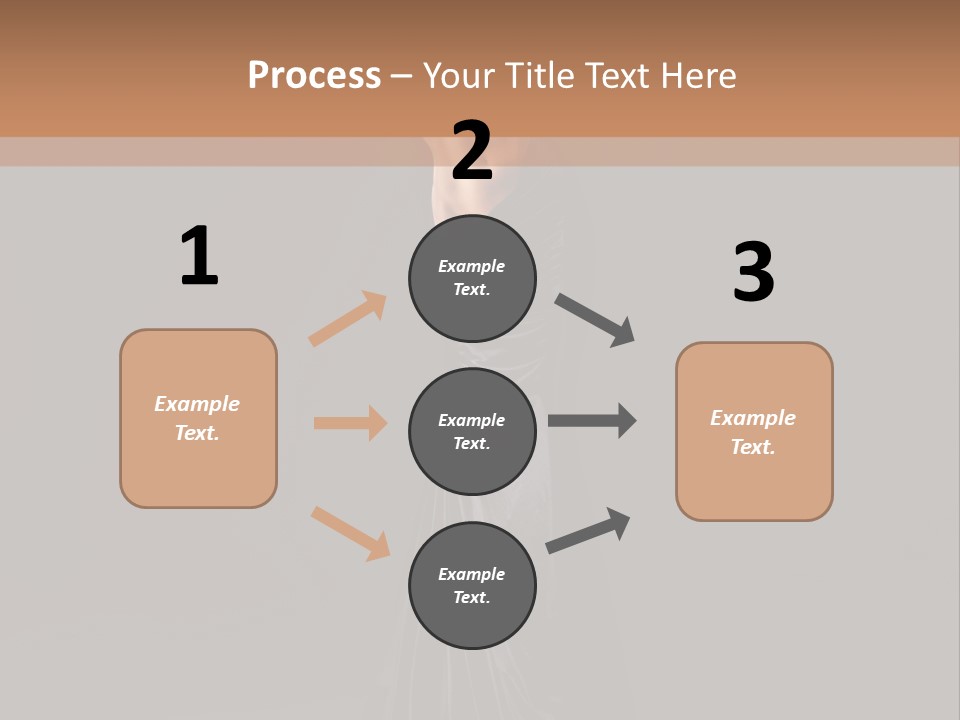 Process – Your Title Text Here

1

Example Text.

2

Example Text.

Example Text.

Example Text.

3

Example Text.